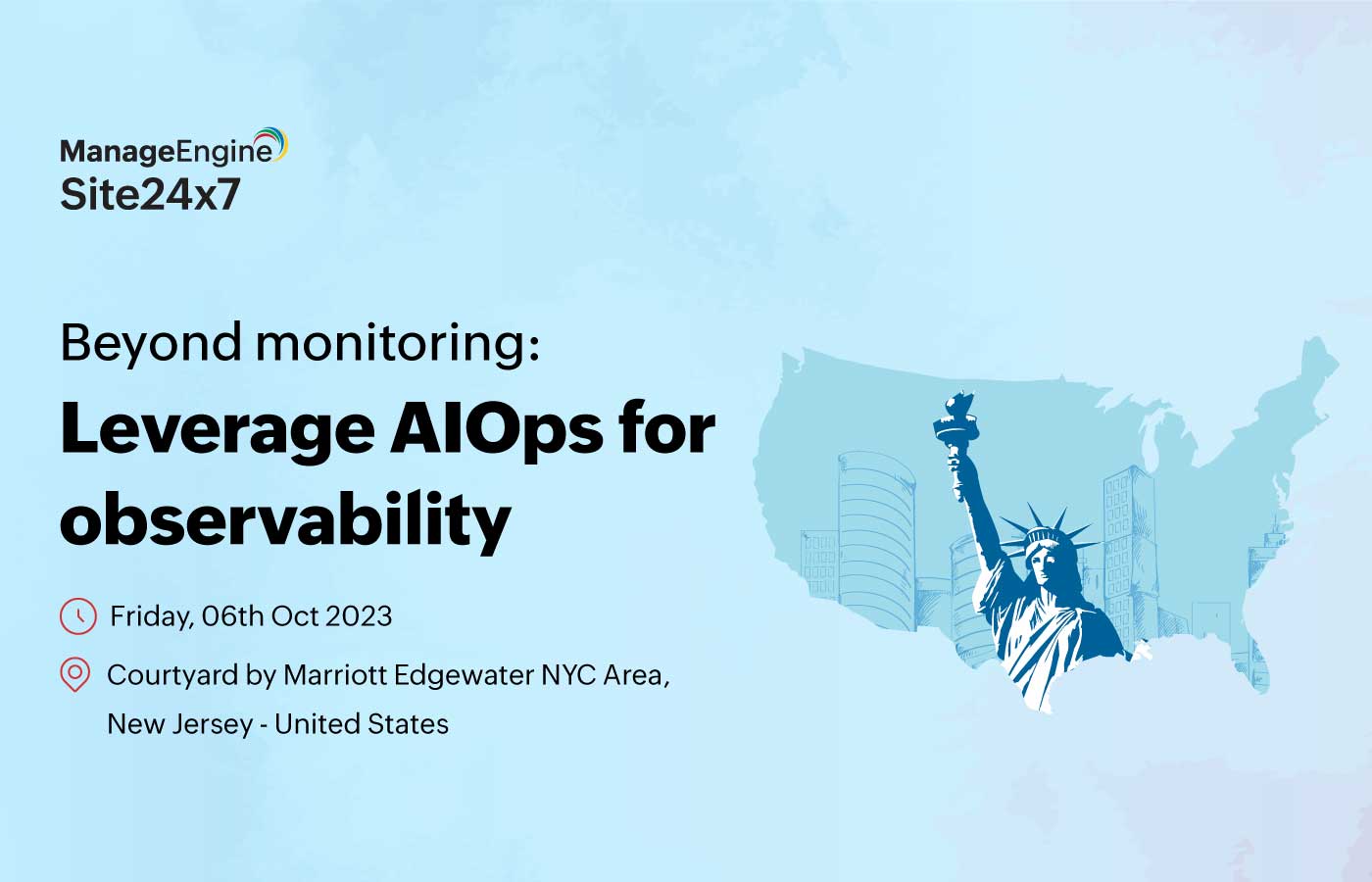 ManageEngine
Site24x7

Beyond monitoring:
Leverage AIOps for observability

Friday, 06th Oct 2023

Courtyard by Marriott Edgewater NYC Area, New Jersey - United States